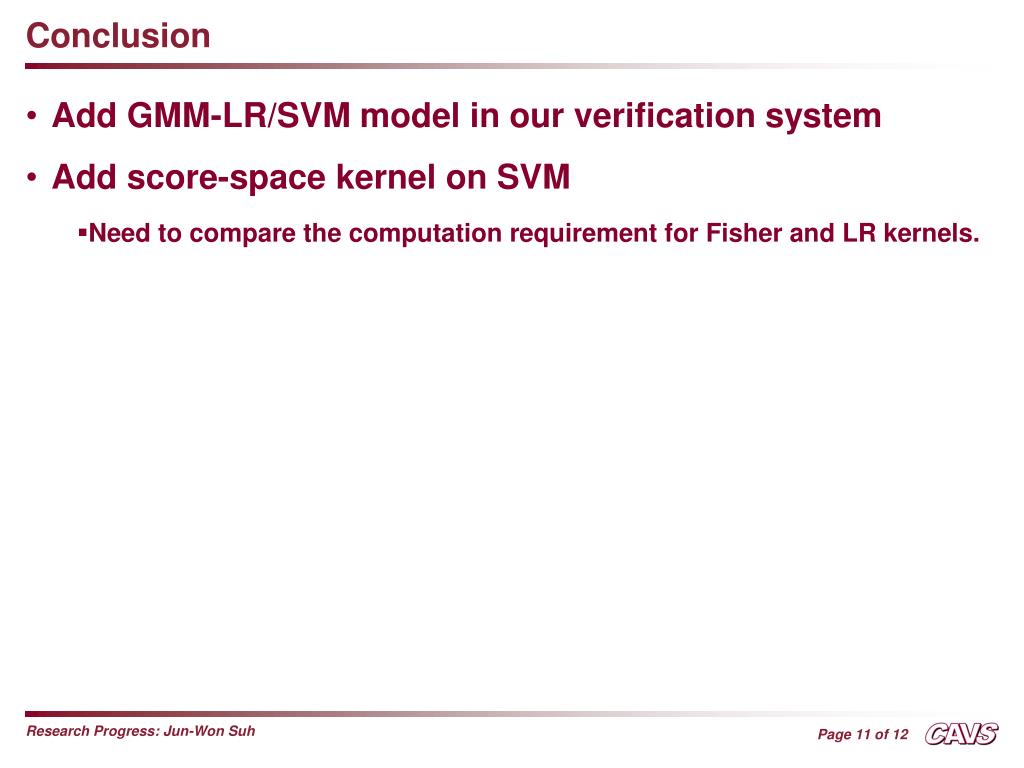 Conclusion

• Add GMM-LR/SVM model in our verification system

• Add score-space kernel on SVM

▪Need to compare the computation requirement for Fisher and LR kernels.

Research Progress: Jun-Won Suh

Page 11 of 12

CAVS